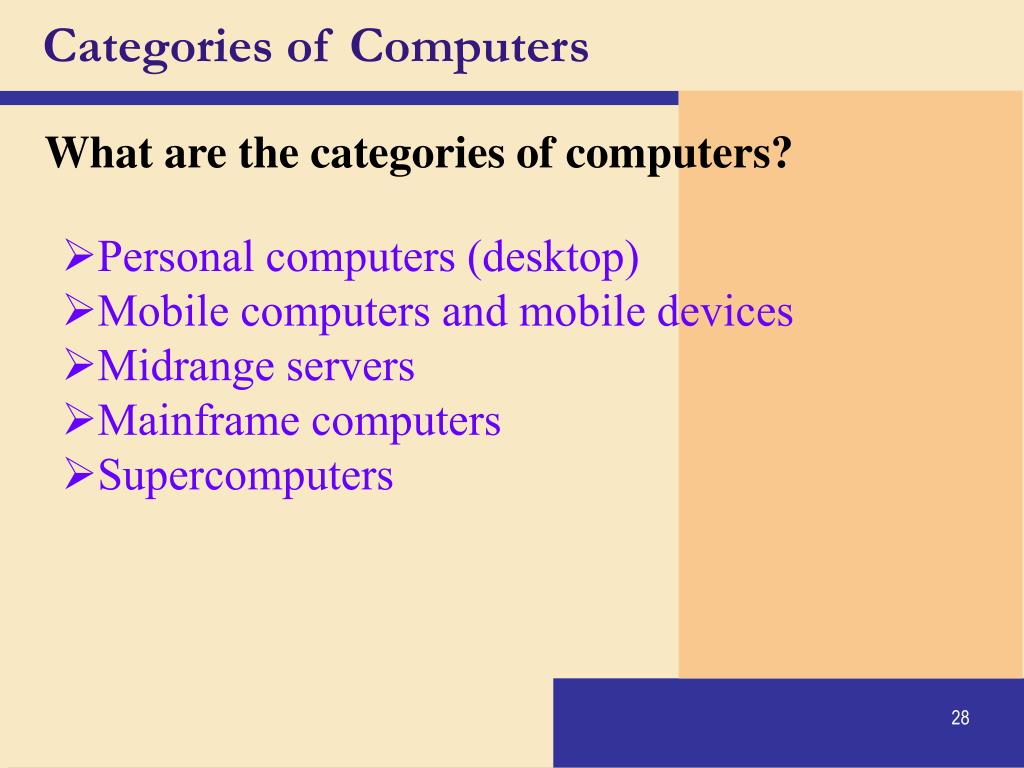 Categories of Computers

What are the categories of computers?

➢Personal computers (desktop)
➢Mobile computers and mobile devices
➢Midrange servers
➢Mainframe computers
➢Supercomputers

28